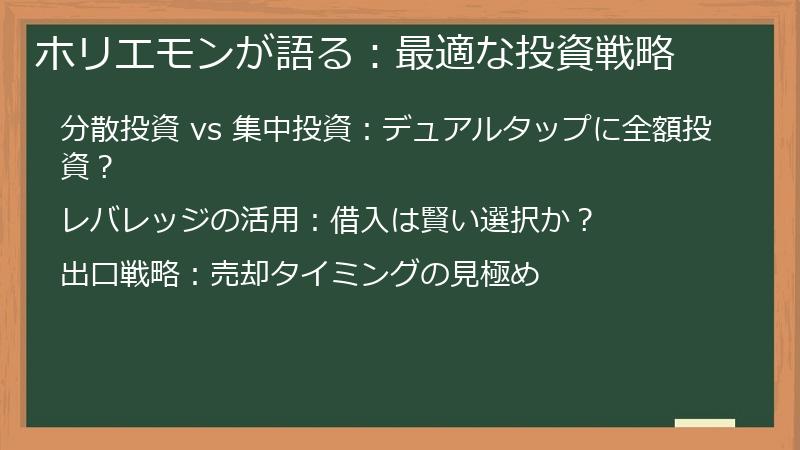 ホリエモンが語る：最適な投資戦略

分散投資 vs 集中投資：デュアルタップに全額投資？

レバレッジの活用：借入は賢い選択か？

出口戦略：売却タイミングの見極め